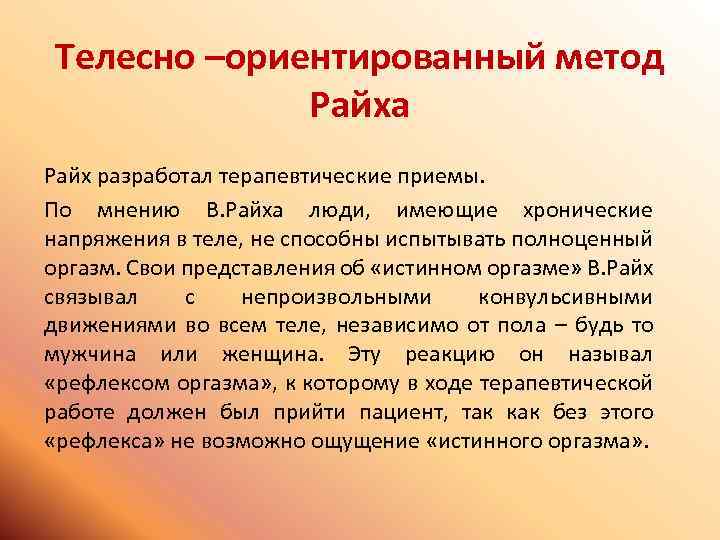 Телесно –ориентированный метод Райха

Райх разработал терапевтические приемы.

По мнению В.Райха люди, имеющие хронические напряжения в теле, не способны испытывать полноценный оргазм. Свои представления об «истинном оргазме» В.Райх связывал с непроизвольными конвульсивными движениями во всем теле, независимо от пола – будь то мужчина или женщина. Эту реакцию он называл «рефлексом оргазма», к которому в ходе терапевтической работе должен был прийти пациент, так как без этого «рефлекса» не возможно ощущение «истинного оргазма».